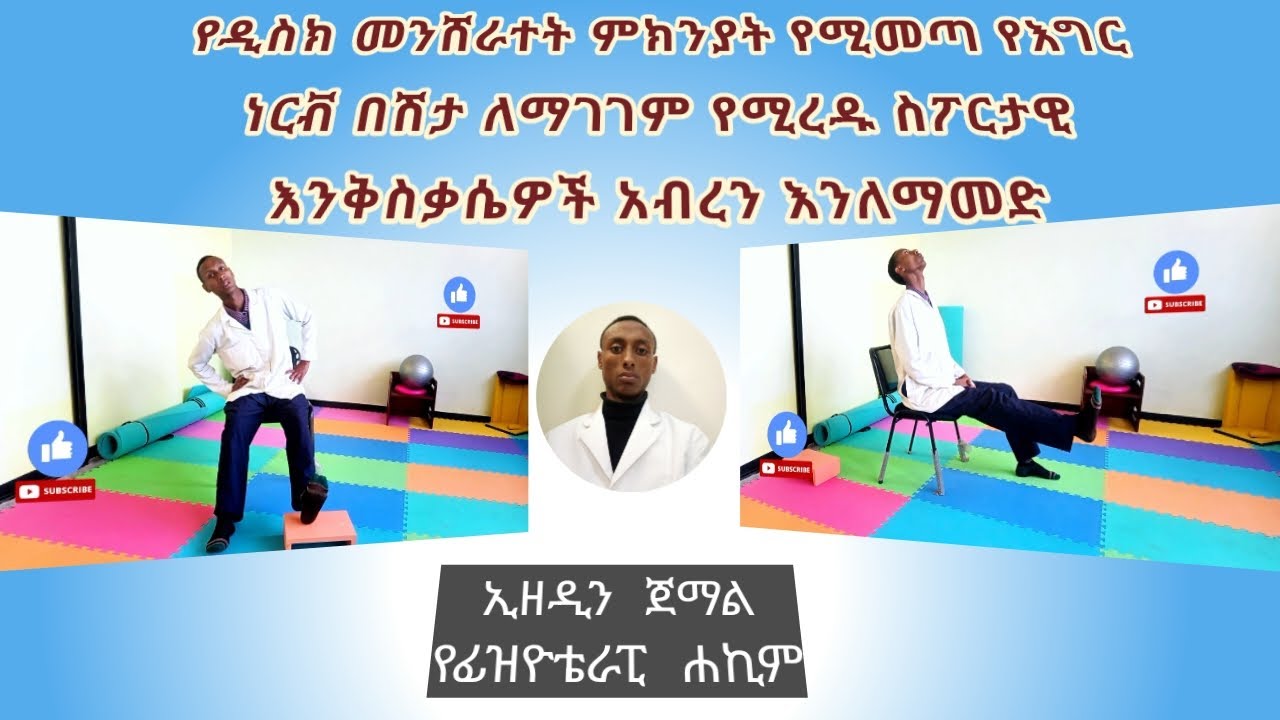 የዲስክ መንሸራተት ምክንያት የሚመጣ የእግር ነርቭ በሽታ ለማገገም የሚረዱ ስፖርታዊ እንቅስቃሴዎች አብረን እንለማመድ

SUBSCRIBE

SUBSCRIBE

SUBSCRIBE

SUBSCRIBE

ኢዘዲን ጀማል
የፊዝዮቴራፒ ሐኪም